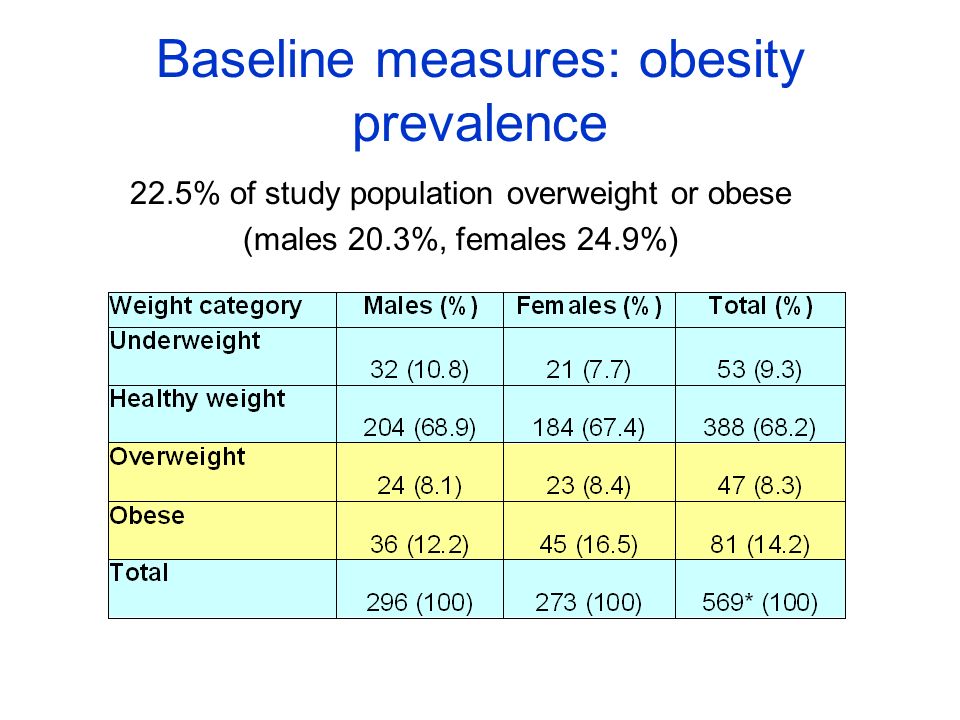 Baseline measures: obesity prevalence

22.5% of study population overweight or obese (males 20.3%, females 24.9%)

| Weight category | Males (%) | Females (%) | Total (%) |
|---|---|---|---|
| Underweight | 32 (10.8) | 21 (7.7) | 53 (9.3) |
| Healthy weight | 204 (68.9) | 184 (67.4) | 388 (68.2) |
| Overweight | 24 (8.1) | 23 (8.4) | 47 (8.3) |
| Obese | 36 (12.2) | 45 (16.5) | 81 (14.2) |
| Total | 296 (100) | 273 (100) | 569* (100) |